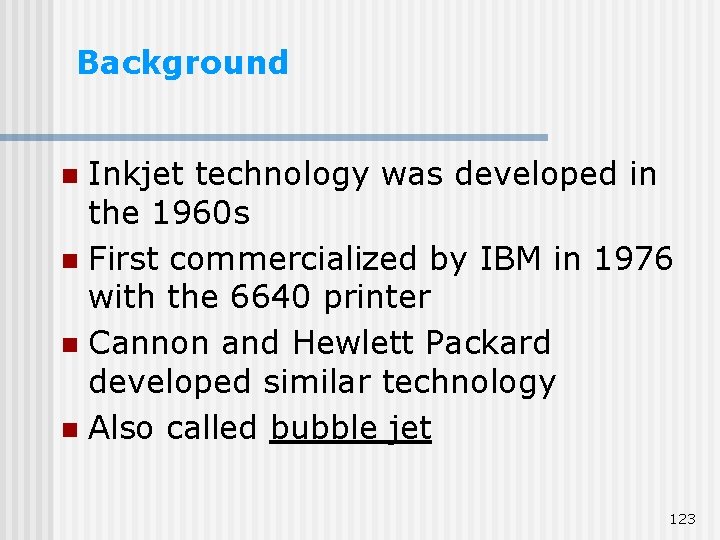 Background

• Inkjet technology was developed in the 1960s
• First commercialized by IBM in 1976 with the 6640 printer
• Cannon and Hewlett Packard developed similar technology
• Also called bubble jet

123